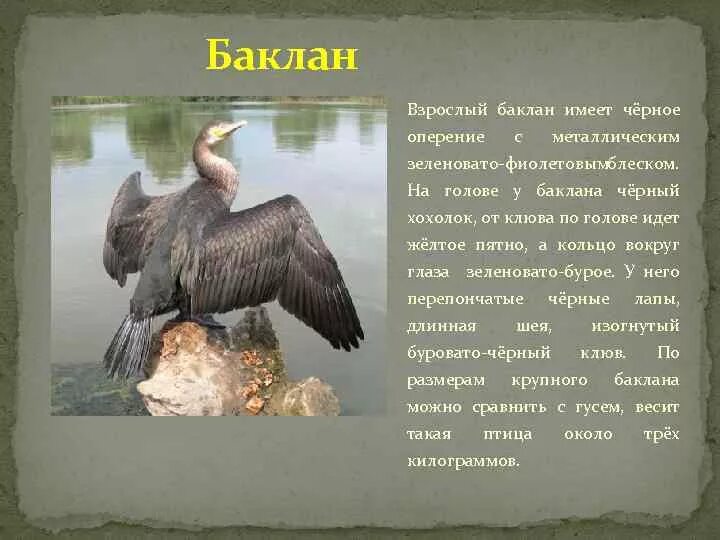 Баклан

Взрослый баклан имеет чёрное оперение с металлическим зеленовато-фиолетовымблеском. На голове у баклана чёрный хохолок, от клюва по голове идет жёлтое пятно, а кольцо вокруг глаза зеленовато-бурое. У него перепончатые чёрные лапы, длинная шея, изогнутый буровато-чёрный клюв. По размерам крупного баклана можно сравнить с гусем, весит такая птица около трёх килограммов.